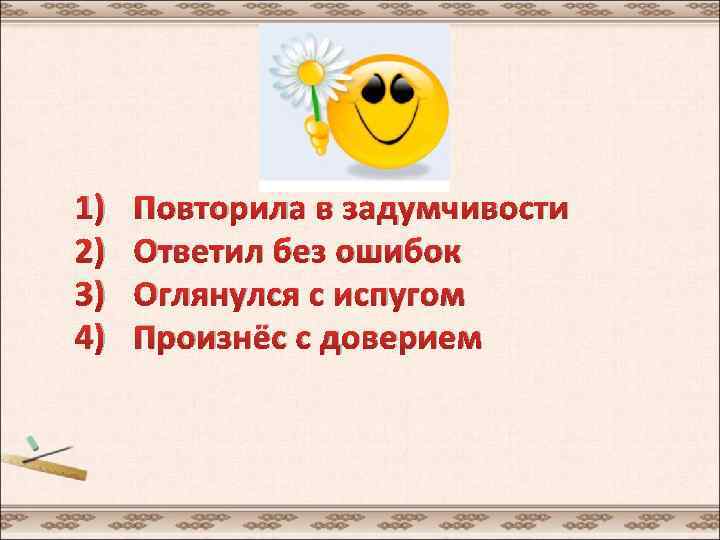 1) Повторила в задумчивости
2) Ответил без ошибок
3) Оглянулся с испугом
4) Произнёс с доверием